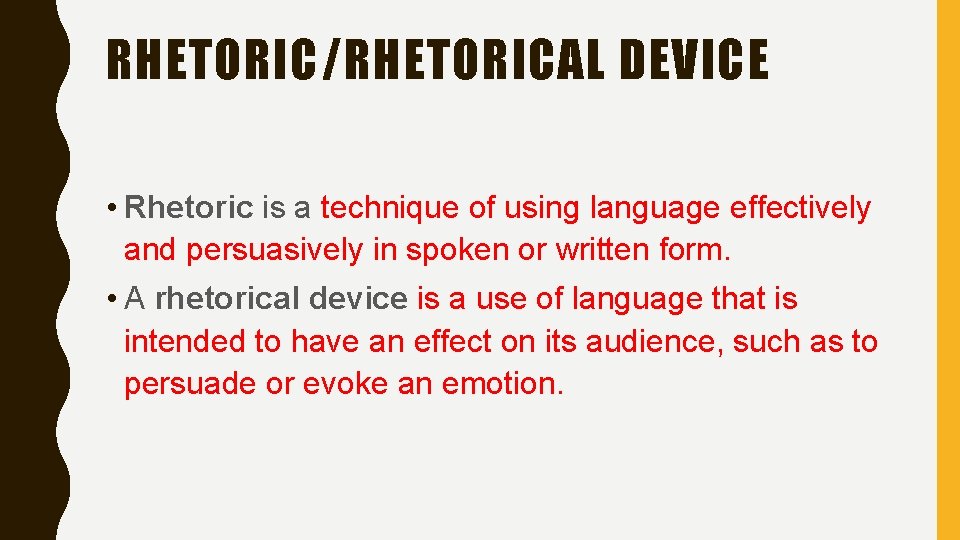 RHETORIC/RHETORICAL DEVICE

• Rhetoric is a technique of using language effectively and persuasively in spoken or written form.

• A rhetorical device is a use of language that is intended to have an effect on its audience, such as to persuade or evoke an emotion.